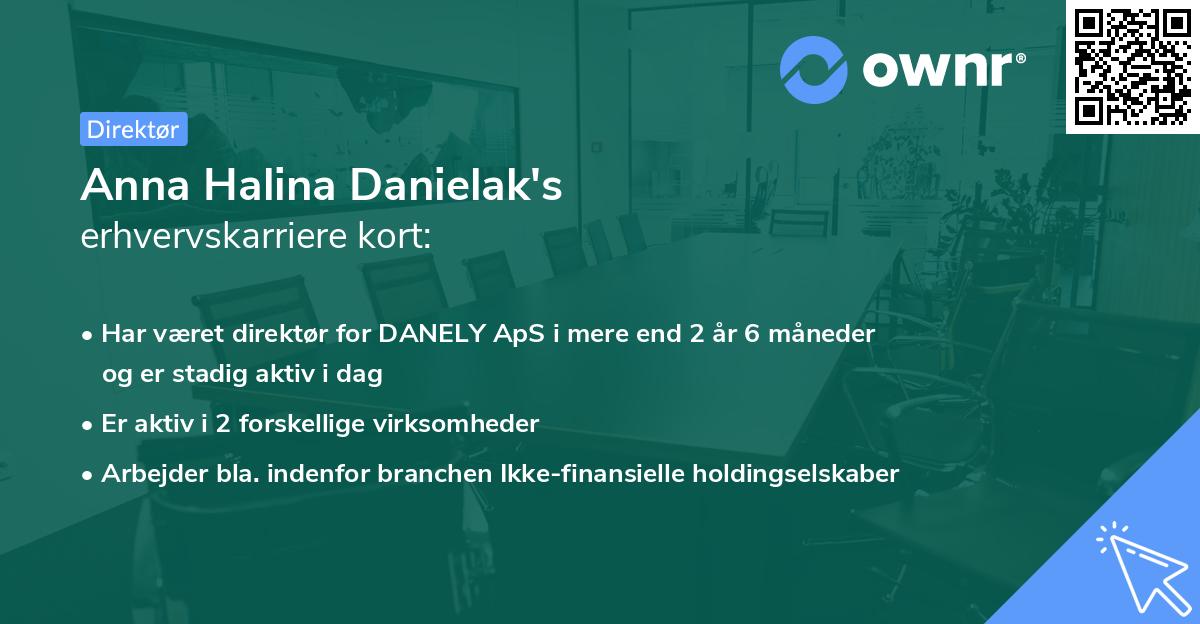 ownr®

Direktør

Anna Halina Danielak's
erhvervskarriere kort:

• Har været direktør for DANELY ApS i mere end 2 år 6 måneder og er stadig aktiv i dag
• Er aktiv i 2 forskellige virksomheder
• Arbejder bla. indenfor branchen Ikke-finansielle holdingselskaber